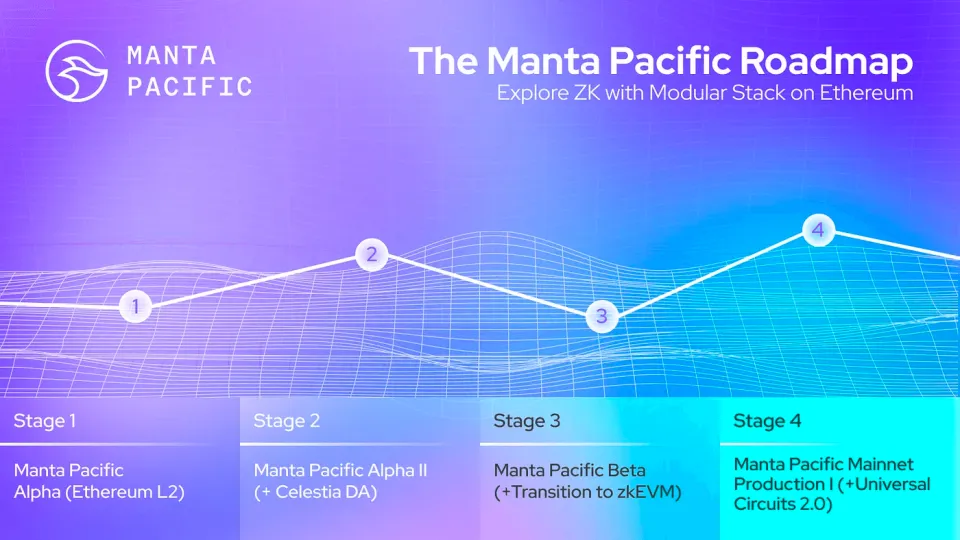 MANTA PACIFIC

The Manta Pacific Roadmap
Explore ZK with Modular Stack on Ethereum

1
2
3
4

Stage 1
Manta Pacific Alpha (Ethereum L2)

Stage 2
Manta Pacific Alpha II (+ Celestia DA)

Stage 3
Manta Pacific Beta (+Transition to zkEVM)

Stage 4
Manta Pacific Mainnet Production I (+Universal Circuits 2.0)